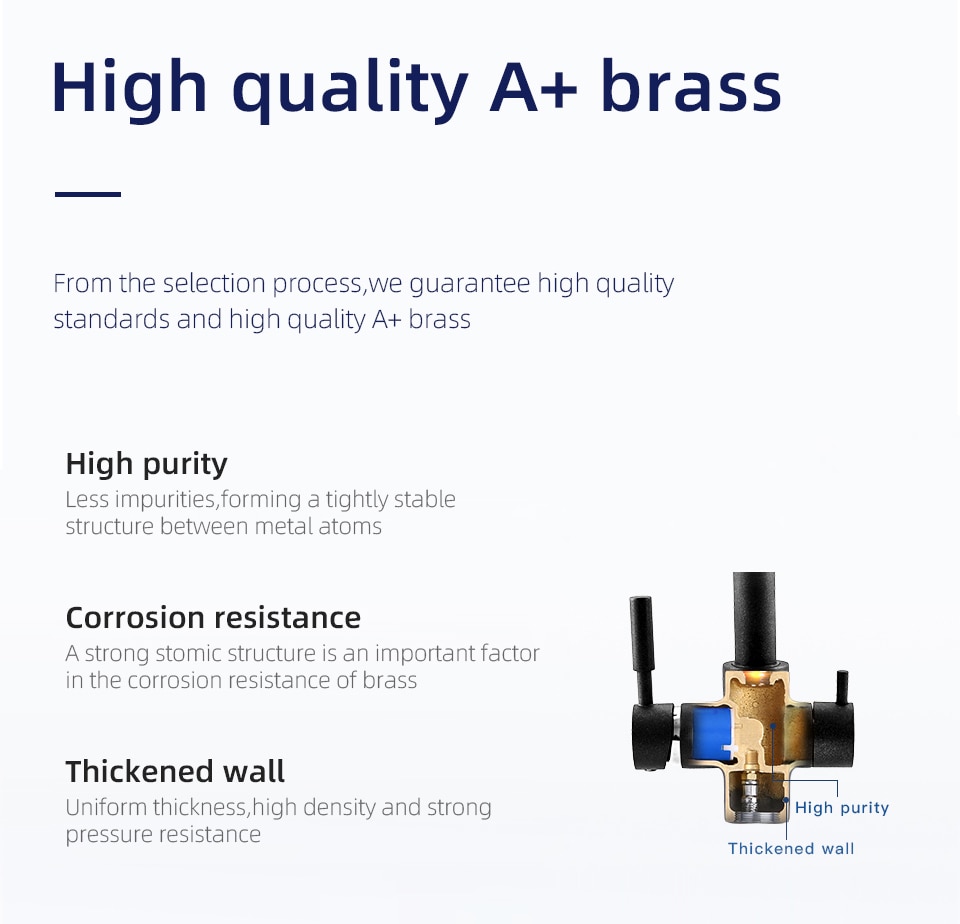 High quality A+ brass

From the selection process,we guarantee high quality standards and high quality A+ brass

High purity
Less impurities,forming a tightly stable structure between metal atoms

Corrosion resistance
A strong stomic structure is an important factor in the corrosion resistance of brass

Thickened wall
Uniform thickness,high density and strong pressure resistance

High purity
Thickened wall